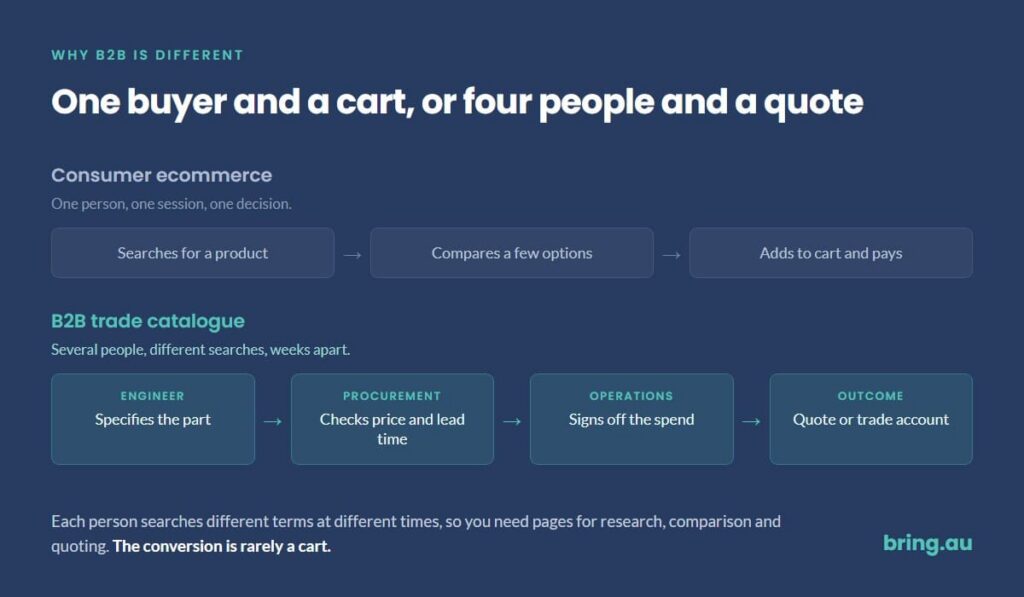 WHY B2B IS DIFFERENT

One buyer and a cart, or four people and a quote

Consumer ecommerce

One person, one session, one decision.

Searches for a product → Compares a few options → Adds to cart and pays

B2B trade catalogue

Several people, different searches, weeks apart.

ENGINEER
Specifies the part
→
PROCUREMENT
Checks price and lead time
→
OPERATIONS
Signs off the spend
→
OUTCOME
Quote or trade account

Each person searches different terms at different times, so you need pages for research, comparison and quoting. The conversion is rarely a cart.

bring.au